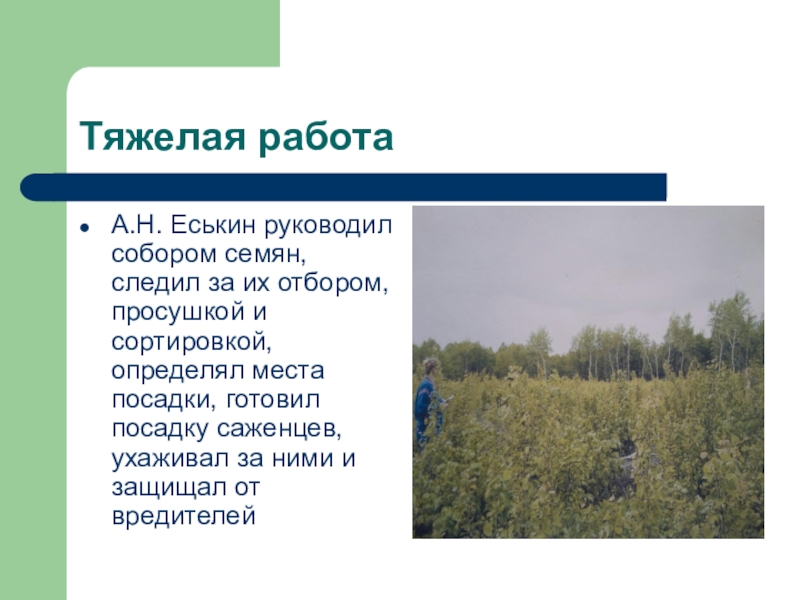 Тяжелая работа

- А.Н. Еськин руководил собором семян, следил за их отбором, просушкой и сортировкой, определял места посадки, готовил посадку саженцев, ухаживал за ними и защищал от вредителей